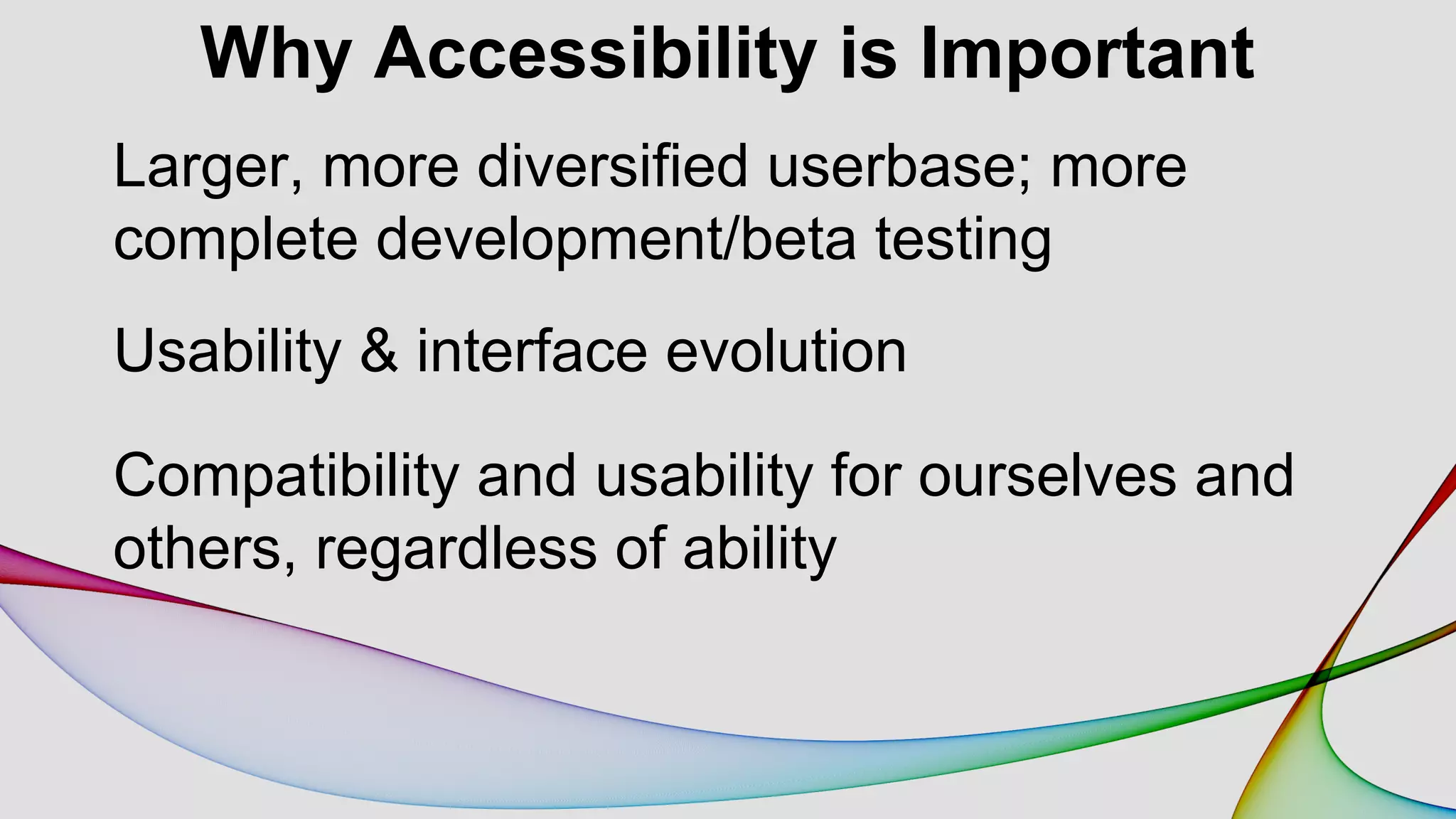 Why Accessibility is Important

Larger, more diversified userbase; more complete development/beta testing

Usability & interface evolution

Compatibility and usability for ourselves and others, regardless of ability